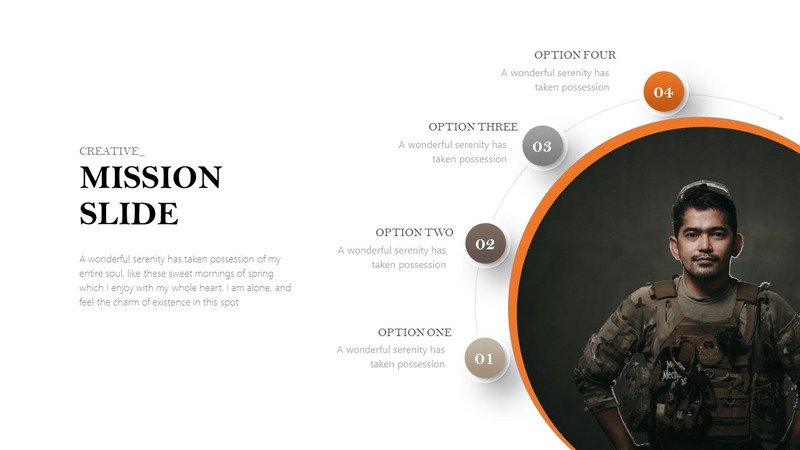 CREATIVE_
MISSION SLIDE

A wonderful serenity has taken possession of my entire soul, like these sweet mornings of spring which I enjoy with my whole heart. I am alone, and feel the charm of existence in this spot

OPTION FOUR
A wonderful serenity has taken possession
04

OPTION THREE
A wonderful serenity has taken possession
03

OPTION TWO
A wonderful serenity has taken possession
02

OPTION ONE
A wonderful serenity has taken possession
01